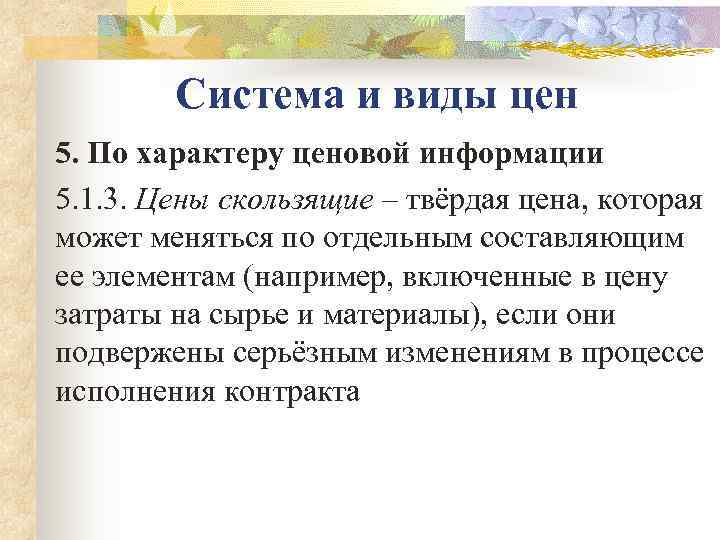 Система и виды цен

5. По характеру ценовой информации

5.1.3. Цены скользящие – твёрдая цена, которая может меняться по отдельным составляющим ее элементам (например, включенные в цену затраты на сырье и материалы), если они подвержены серьёзным изменениям в процессе исполнения контракта